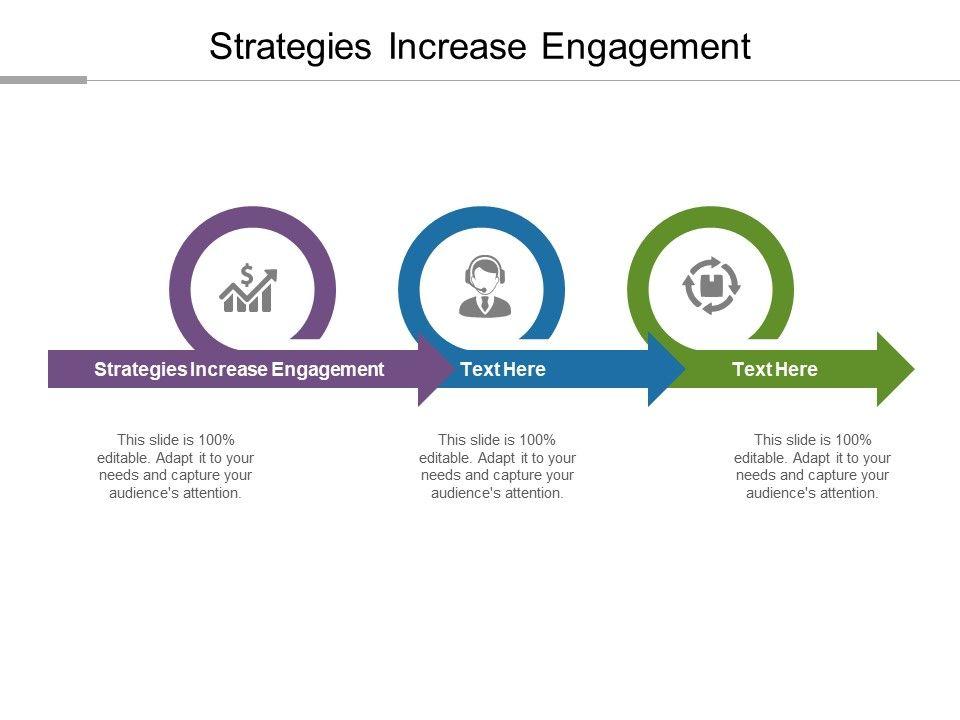 Strategies Increase Engagement

Strategies Increase Engagement

Text Here

Text Here

This slide is 100% editable. Adapt it to your needs and capture your audience's attention.

This slide is 100% editable. Adapt it to your needs and capture your audience's attention.

This slide is 100% editable. Adapt it to your needs and capture your audience's attention.